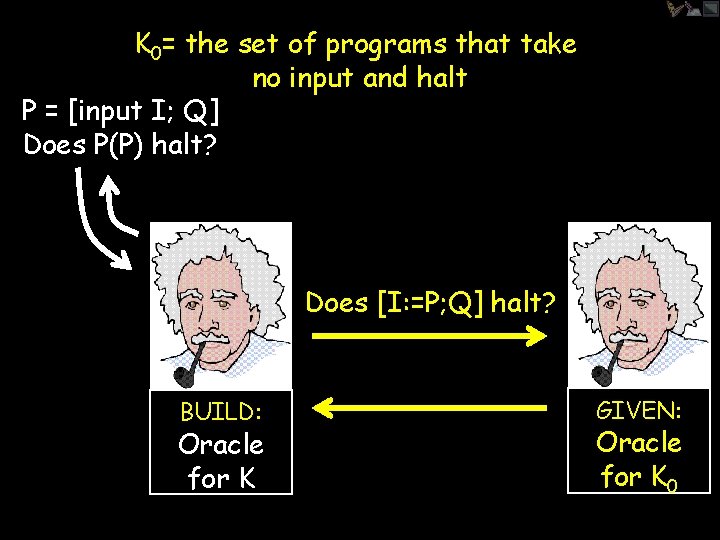 $K_0$= the set of programs that take no input and halt

P = [input I; Q]
Does P(P) halt?

Does [I:=P;Q] halt?

BUILD:
Oracle for K

GIVEN:
Oracle for $K_0$